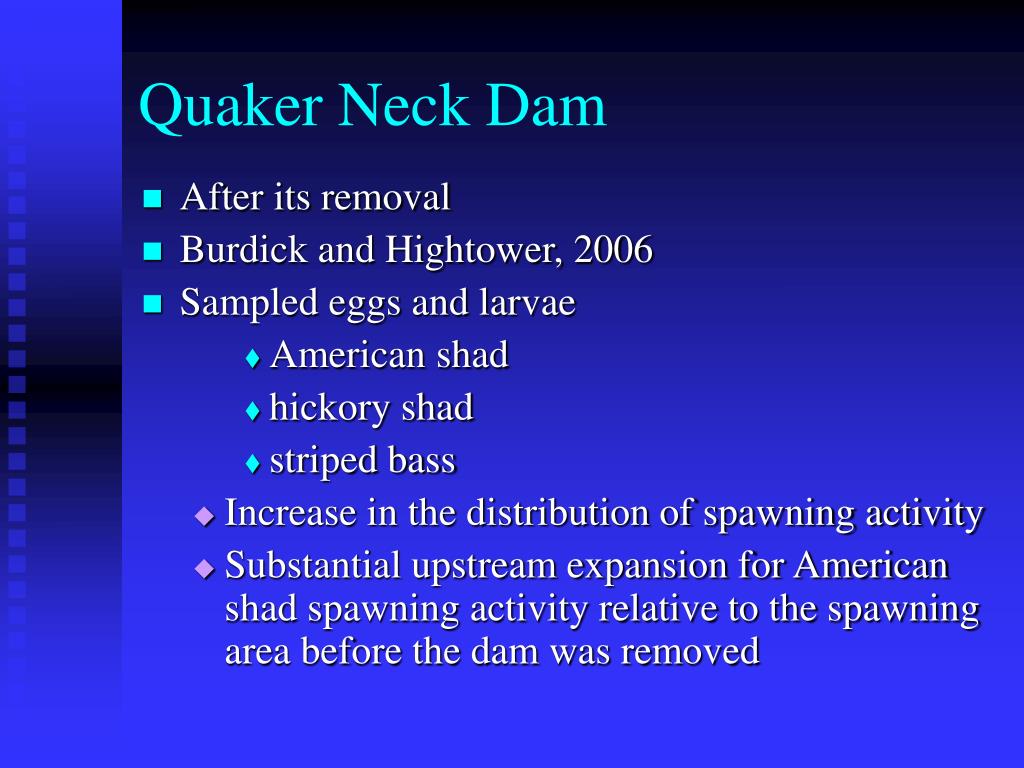 Quaker Neck Dam

After its removal

Burdick and Hightower, 2006

Sampled eggs and larvae

American shad

hickory shad

striped bass

Increase in the distribution of spawning activity

Substantial upstream expansion for American shad spawning activity relative to the spawning area before the dam was removed